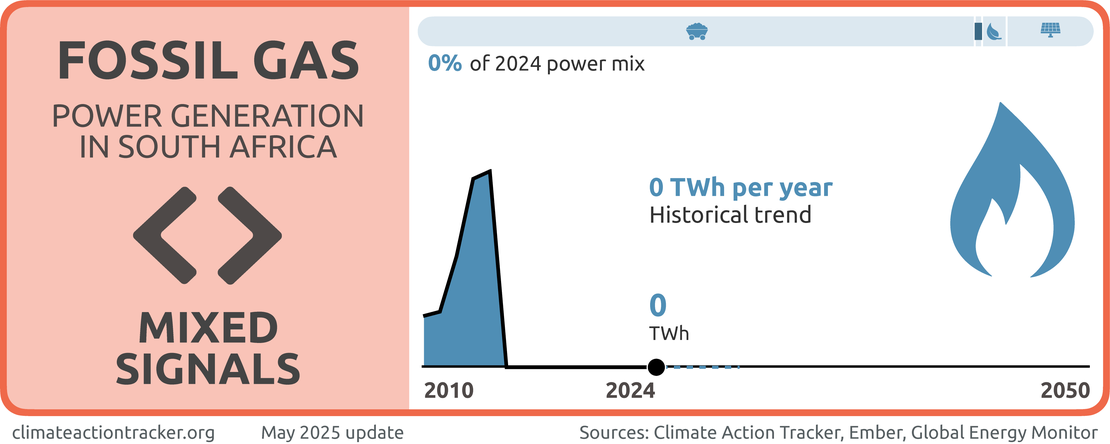 FOSSIL GAS

POWER GENERATION IN SOUTH AFRICA

MIXED SIGNALS

0% of 2024 power mix

0 TWh per year
Historical trend

0
TWh

2010

2024

2050

climateactiontracker.org

May 2025 update

Sources: Climate Action Tracker, Ember, Global Energy Monitor